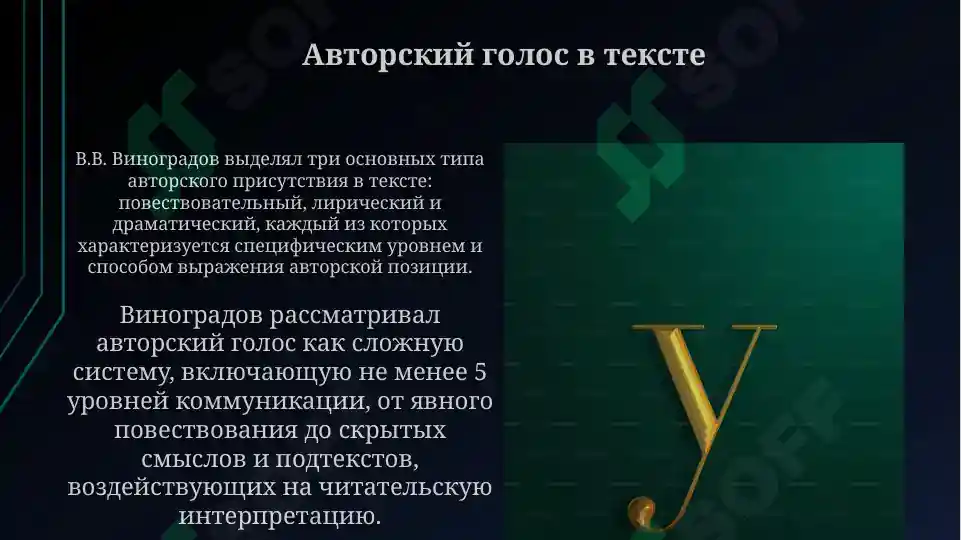 Авторский голос в тексте

В.В. Виноградов выделял три основных типа авторского присутствия в тексте: повествовательный, лирический и драматический, каждый из которых характеризуется специфическим уровнем и способом выражения авторской позиции.

Виноградов рассматривал авторский голос как сложную систему, включающую не менее 5 уровней коммуникации, от явного повествования до скрытых смыслов и подтекстов, воздействующих на читательскую интерпретацию.

У

SOFF